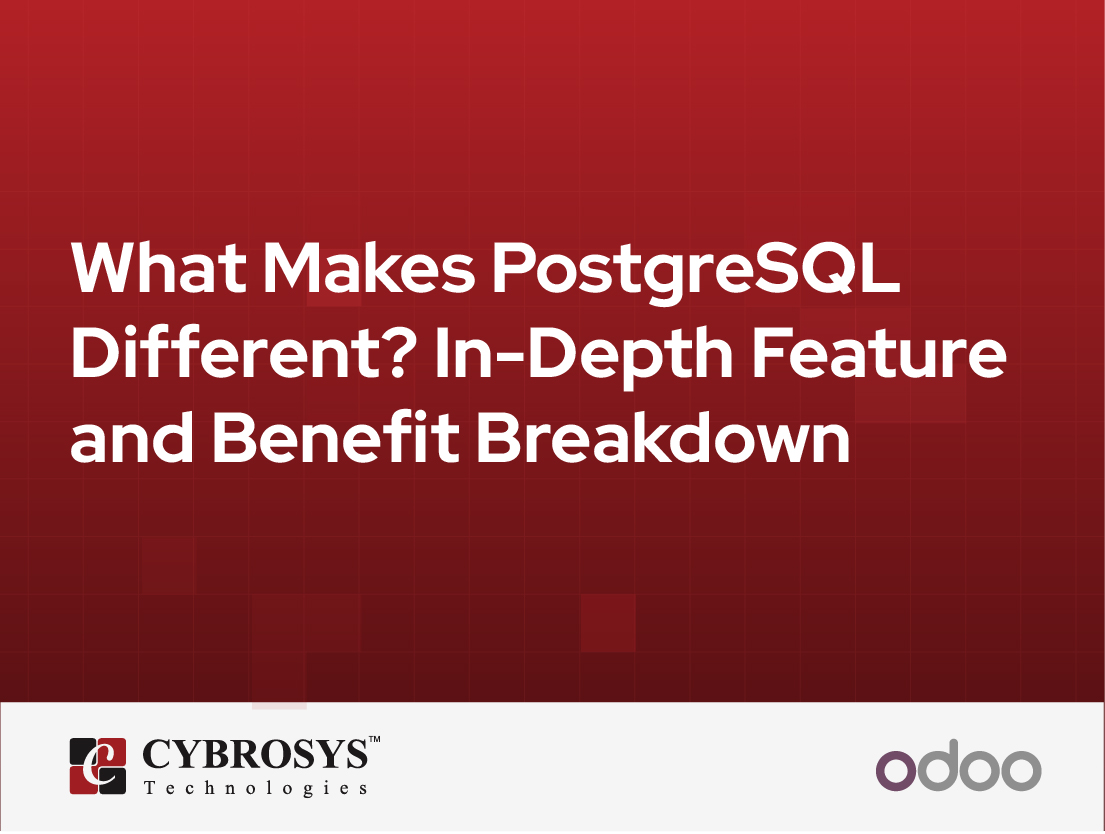 What Makes PostgreSQL Different? In-Depth Feature and Benefit Breakdown

CYBROSYS™
Technologies

odoo